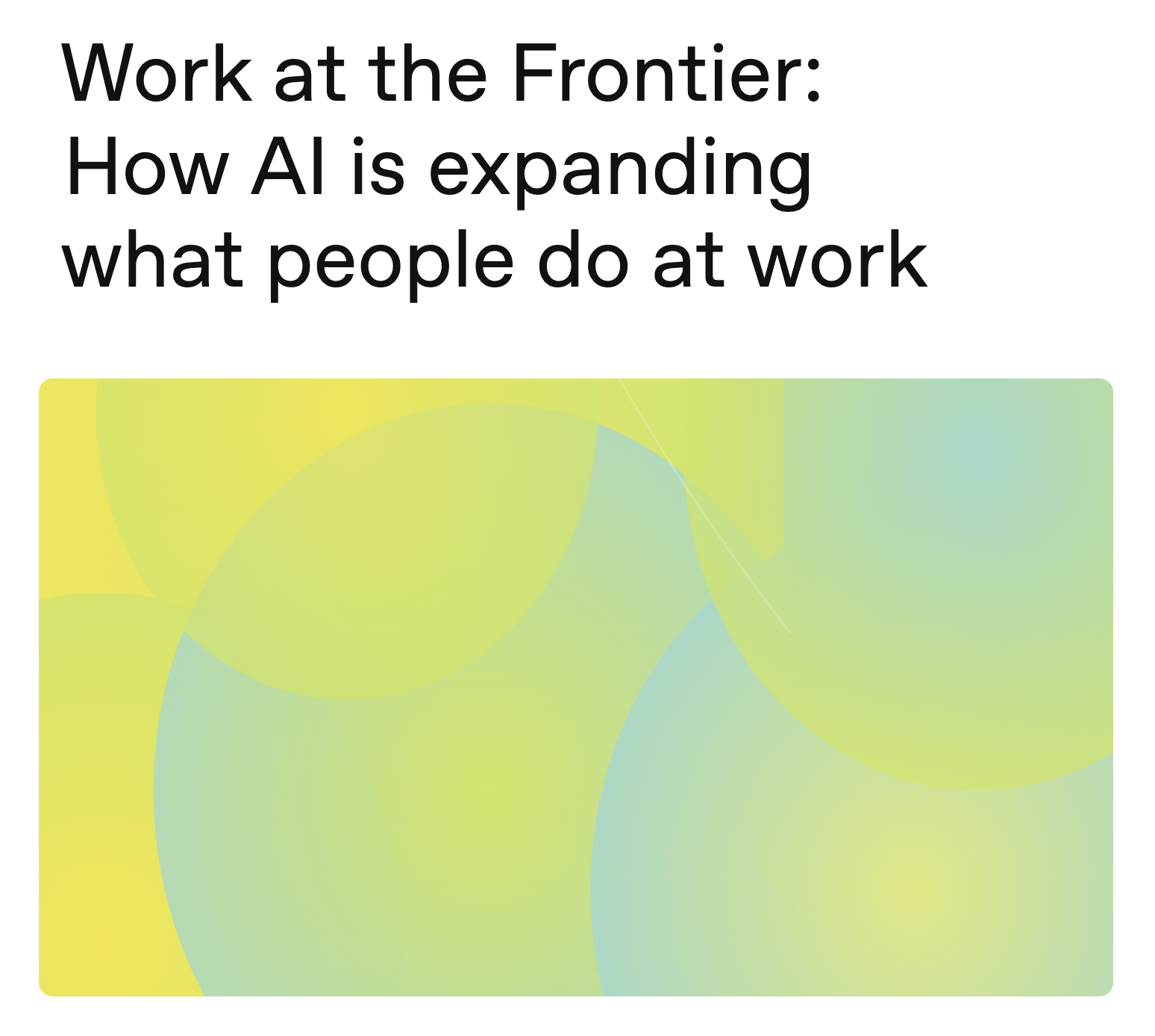 Work at the Frontier: How AI is expanding what people do at work